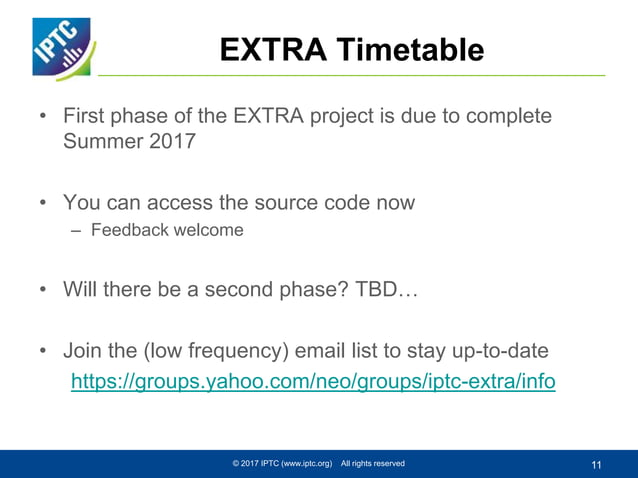 IPTC

EXTRA Timetable

• First phase of the EXTRA project is due to complete Summer 2017

• You can access the source code now
– Feedback welcome

• Will there be a second phase? TBD…

• Join the (low frequency) email list to stay up-to-date
https://groups.yahoo.com/neo/groups/iptc-extra/info

© 2017 IPTC (www.iptc.org) All rights reserved

11